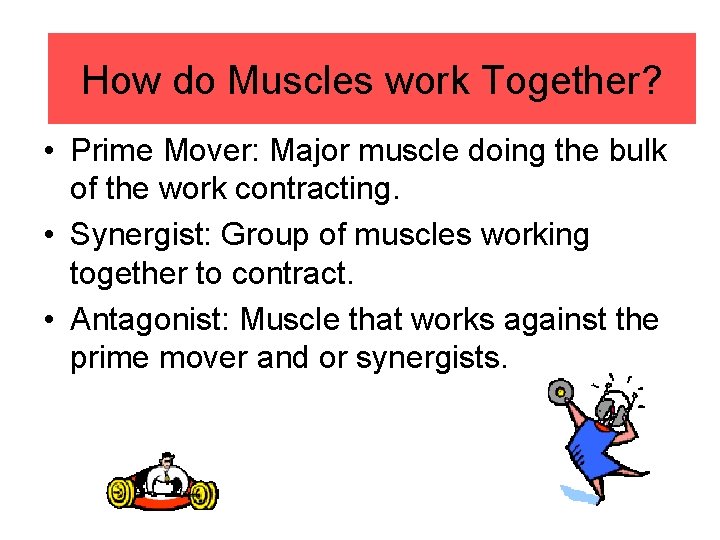 How do Muscles work Together?

• Prime Mover: Major muscle doing the bulk of the work contracting.
• Synergist: Group of muscles working together to contract.
• Antagonist: Muscle that works against the prime mover and or synergists.